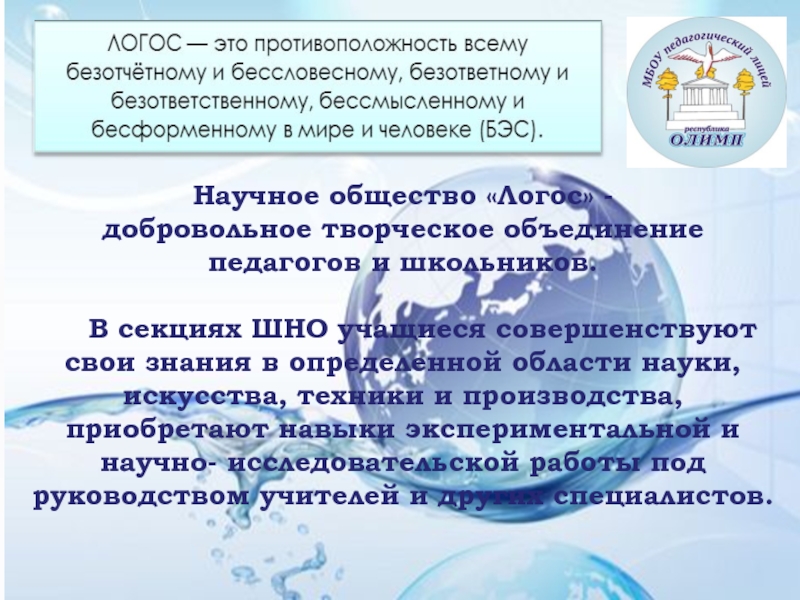 ЛОГОС — это противоположность всему безотчётному и бессловесному, безответному и безответственному, бессмысленному и бесформенному в мире и человеке (БЭС).

МБОУ педагогический лицей
республика
ОЛИМП

Научное общество «Логос» - добровольное творческое объединение педагогов и школьников.

В секциях ШНО учащиеся совершенствуют свои знания в определенной области науки, искусства, техники и производства, приобретают навыки экспериментальной и научно- исследовательской работы под руководством учителей и других специалистов.